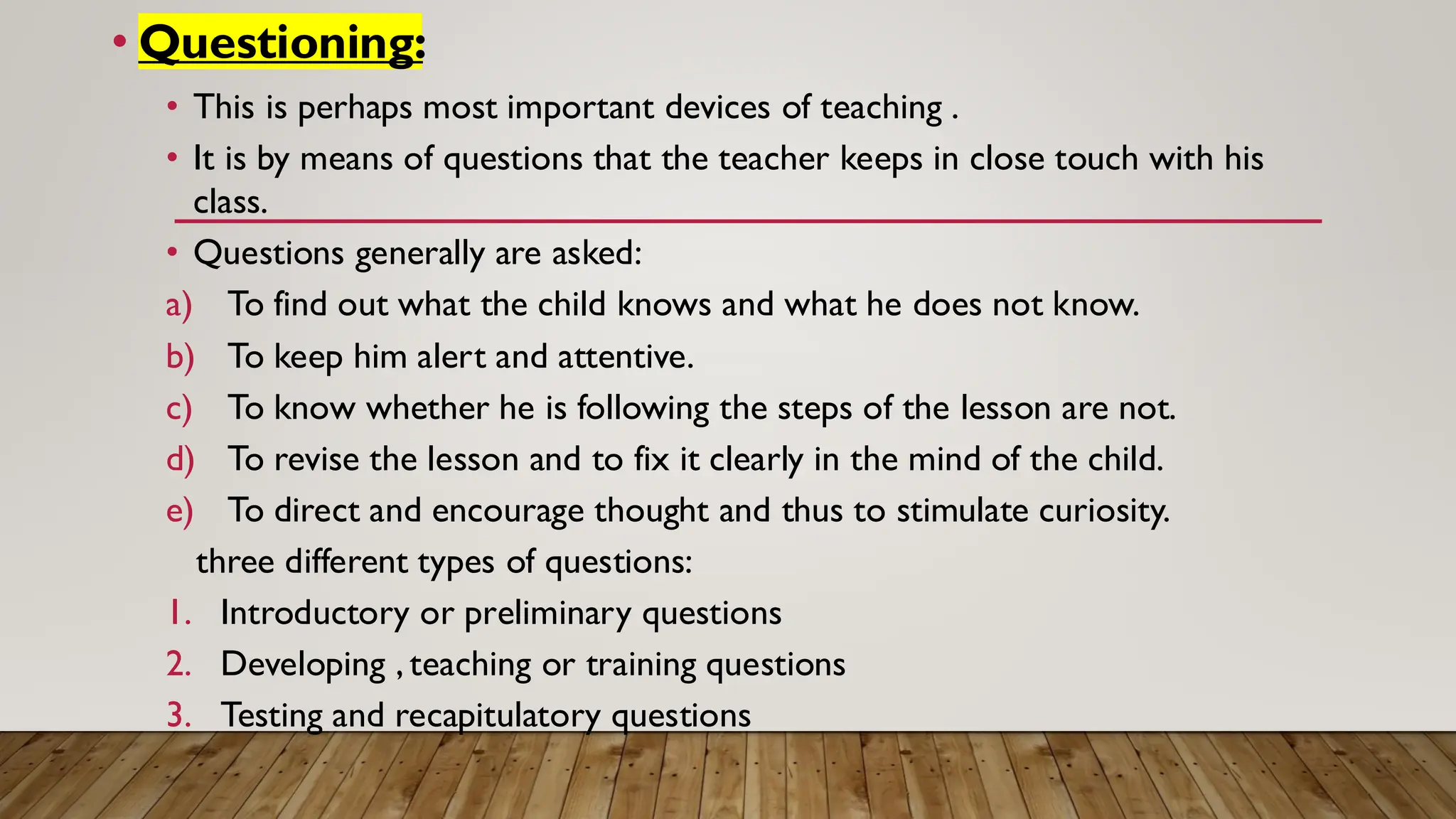 • Questioning:

• This is perhaps most important devices of teaching .

• It is by means of questions that the teacher keeps in close touch with his class.

• Questions generally are asked:

a) To find out what the child knows and what he does not know.

b) To keep him alert and attentive.

c) To know whether he is following the steps of the lesson are not.

d) To revise the lesson and to fix it clearly in the mind of the child.

e) To direct and encourage thought and thus to stimulate curiosity.

three different types of questions:

1. Introductory or preliminary questions

2. Developing , teaching or training questions

3. Testing and recapitulatory questions